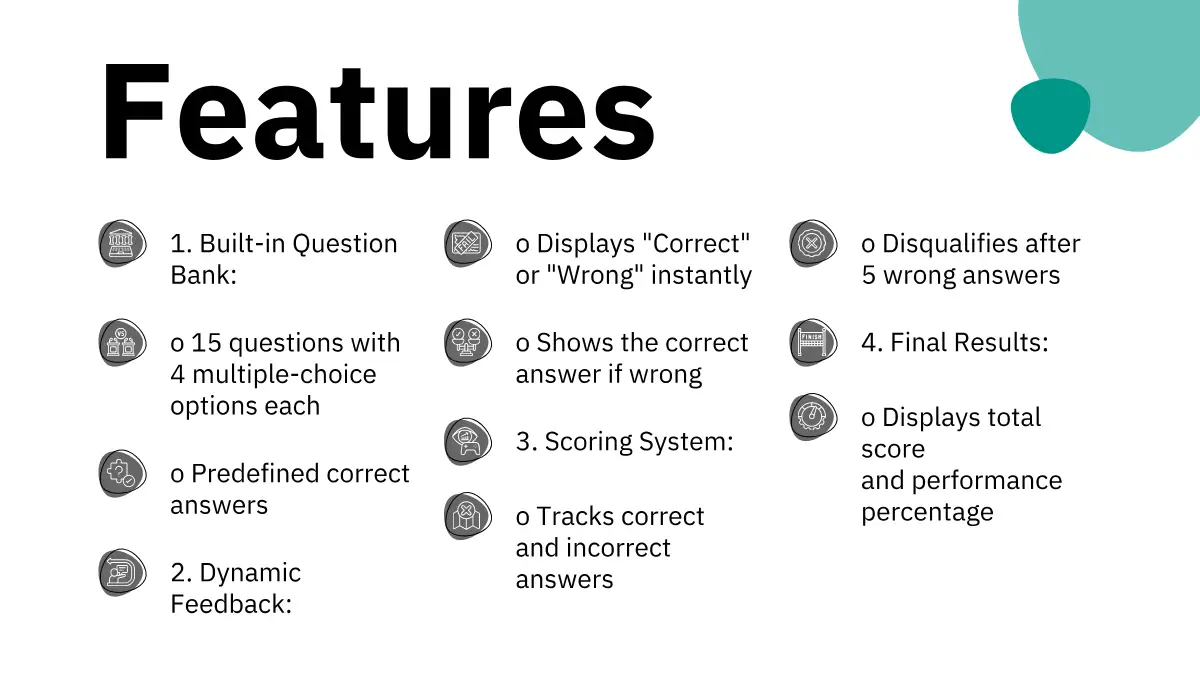 Features

1. Built-in Question Bank:

o 15 questions with 4 multiple-choice options each

o Predefined correct answers

2. Dynamic Feedback:

o Displays "Correct" or "Wrong" instantly

o Shows the correct answer if wrong

3. Scoring System:

o Tracks correct and incorrect answers

o Disqualifies after 5 wrong answers

4. Final Results:

o Displays total score
and performance percentage